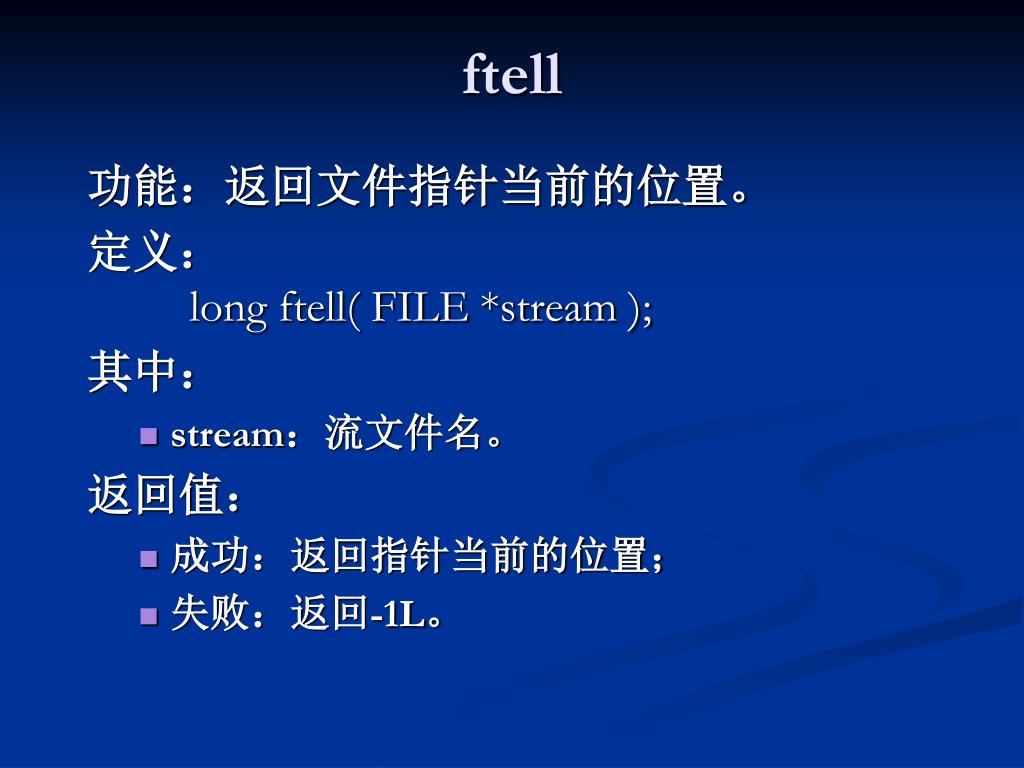 ftell

功能：返回文件指针当前的位置。

定义：

long ftell( FILE *stream );

其中：

stream：流文件名。

返回值：

成功：返回指针当前的位置；

失败：返回-1L。